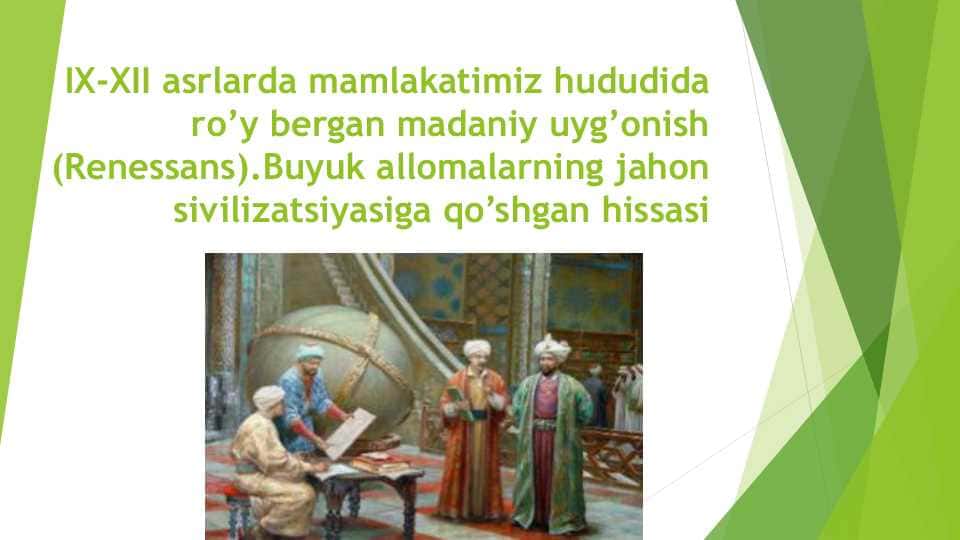 IX-XII asrlarda mamlakatimiz hududida ro’y bergan madaniy uyg’onish (Renessans).Buyuk allomalarning jahon sivilizatsiyasiga qo’shgan hissasi